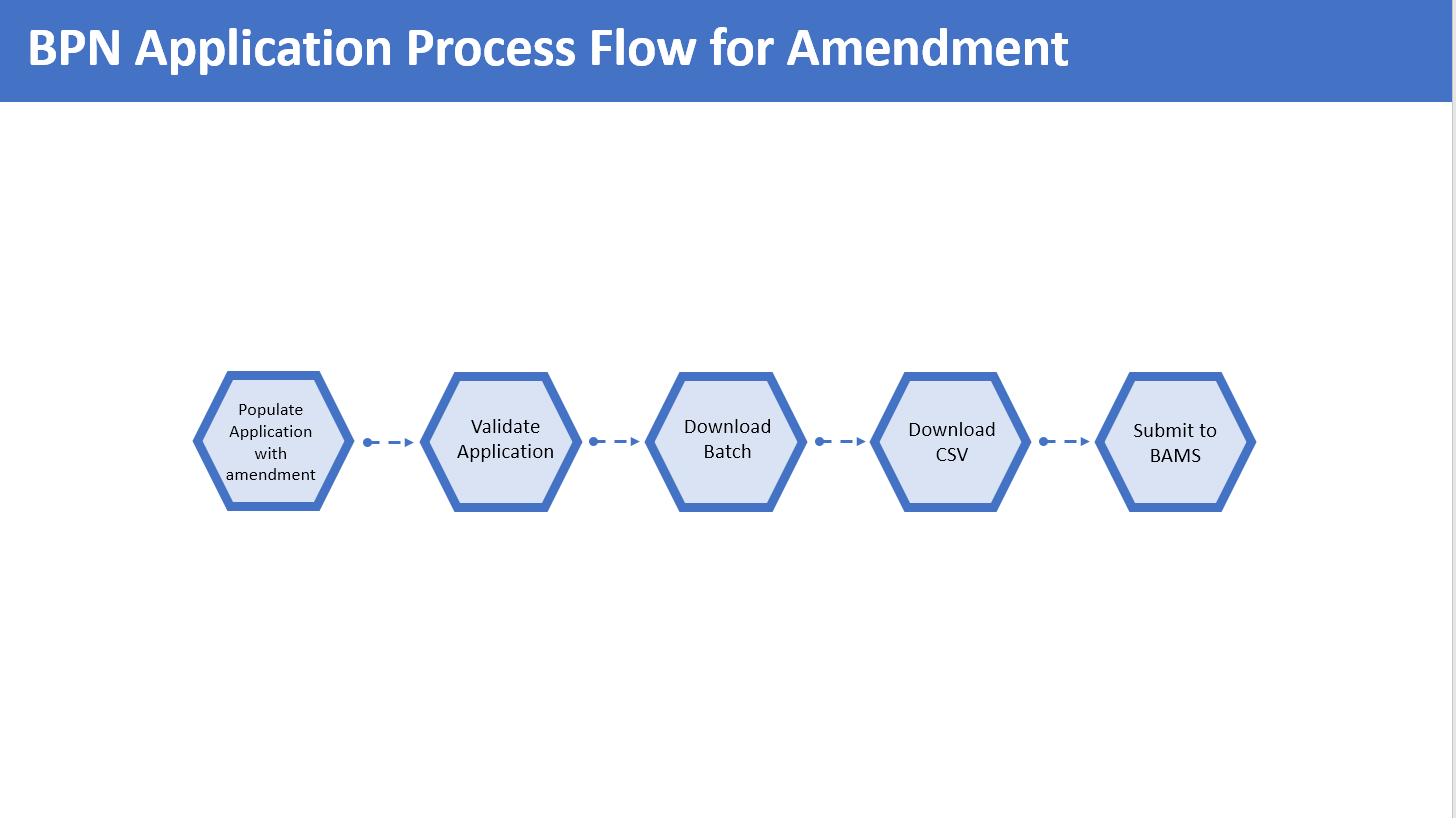 BPN Application Process Flow for Amendment

Populate Application with amendment

Validate Application

Download Batch

Download CSV

Submit to BAMS